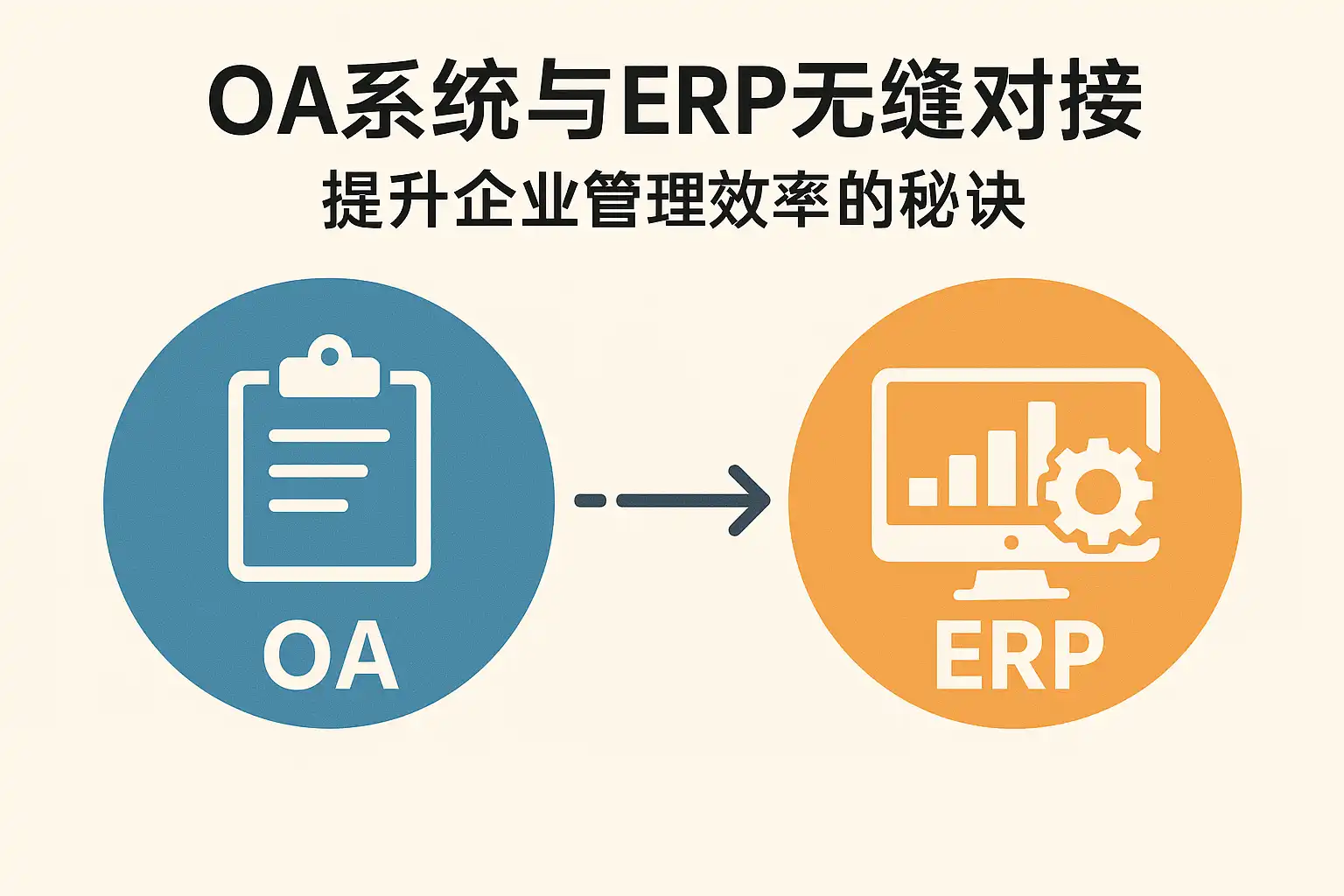 OA系统与ERP无缝对接

提升企业管理效率的秘诀

OA

ERP